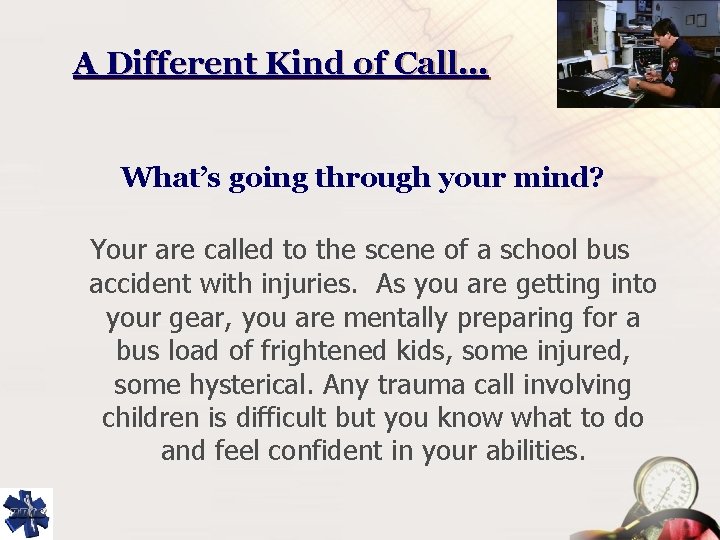 A Different Kind of Call…

What's going through your mind?

Your are called to the scene of a school bus accident with injuries. As you are getting into your gear, you are mentally preparing for a bus load of frightened kids, some injured, some hysterical. Any trauma call involving children is difficult but you know what to do and feel confident in your abilities.